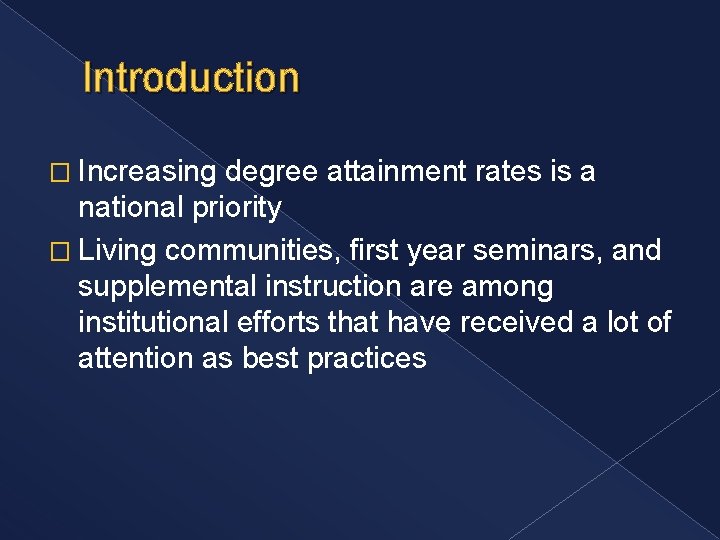 Introduction

□ Increasing degree attainment rates is a national priority

□ Living communities, first year seminars, and supplemental instruction are among institutional efforts that have received a lot of attention as best practices